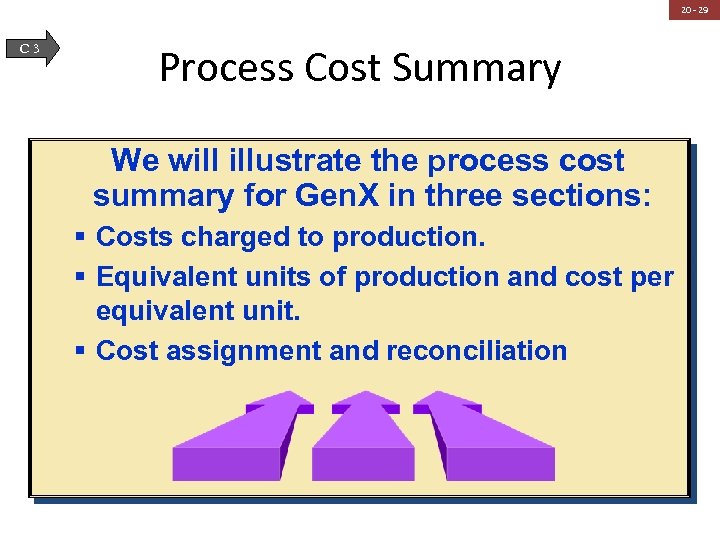 20 - 29

C 3

Process Cost Summary

We will illustrate the process cost summary for GenX in three sections:

▪ Costs charged to production.

▪ Equivalent units of production and cost per equivalent unit.

▪ Cost assignment and reconciliation